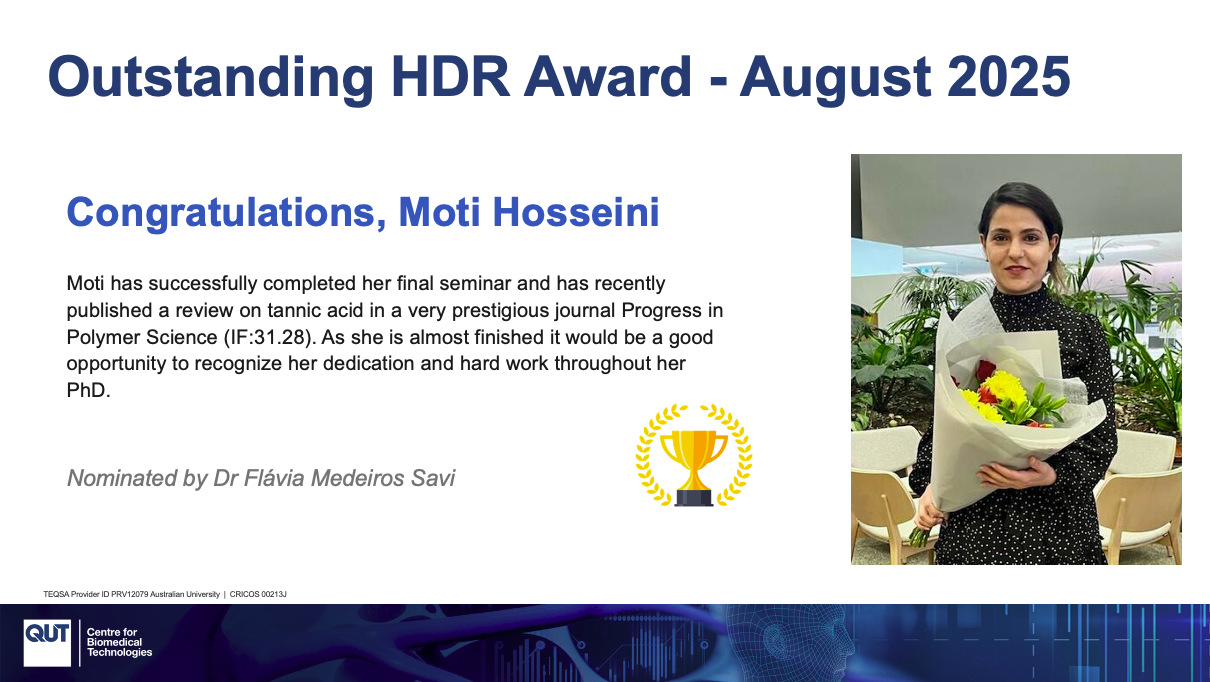 Outstanding HDR Award - August 2025

Congratulations, Moti Hosseini

Moti has successfully completed her final seminar and has recently published a review on tannic acid in a very prestigious journal Progress in Polymer Science (IF:31.28). As she is almost finished it would be a good opportunity to recognize her dedication and hard work throughout her PhD.

Nominated by Dr Flávia Medeiros Savi

TEQSA Provider ID PRV12079 Australian University | CRICOS 00213J

QUT Centre for Biomedical Technologies